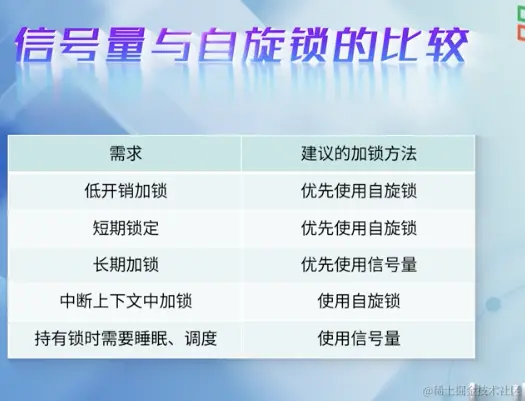 信号量与自旋锁的比较

| 需求 | 建议的加锁方法 |
|---|---|
| 低开销加锁 | 优先使用自旋锁 |
| 短期锁定 | 优先使用自旋锁 |
| 长期加锁 | 优先使用信号量 |
| 中断上下文中加锁 | 使用自旋锁 |
| 持有锁时需要睡眠、调度 | 使用信号量 |

@稀土掘金技术社区